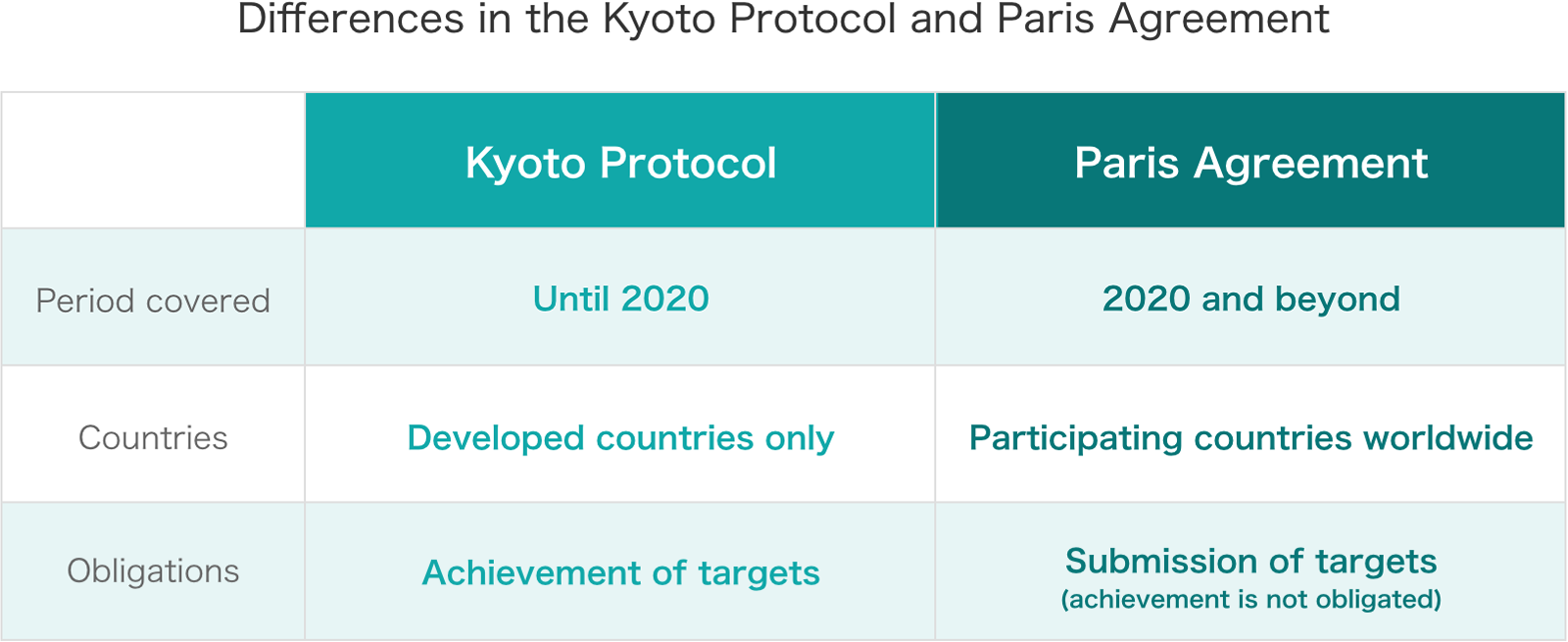 Differences in the Kyoto Protocol and Paris Agreement

| | Kyoto Protocol | Paris Agreement |
|---|---|---|
| Period covered | Until 2020 | 2020 and beyond |
| Countries | Developed countries only | Participating countries worldwide |
| Obligations | Achievement of targets | Submission of targets (achievement is not obligated) |